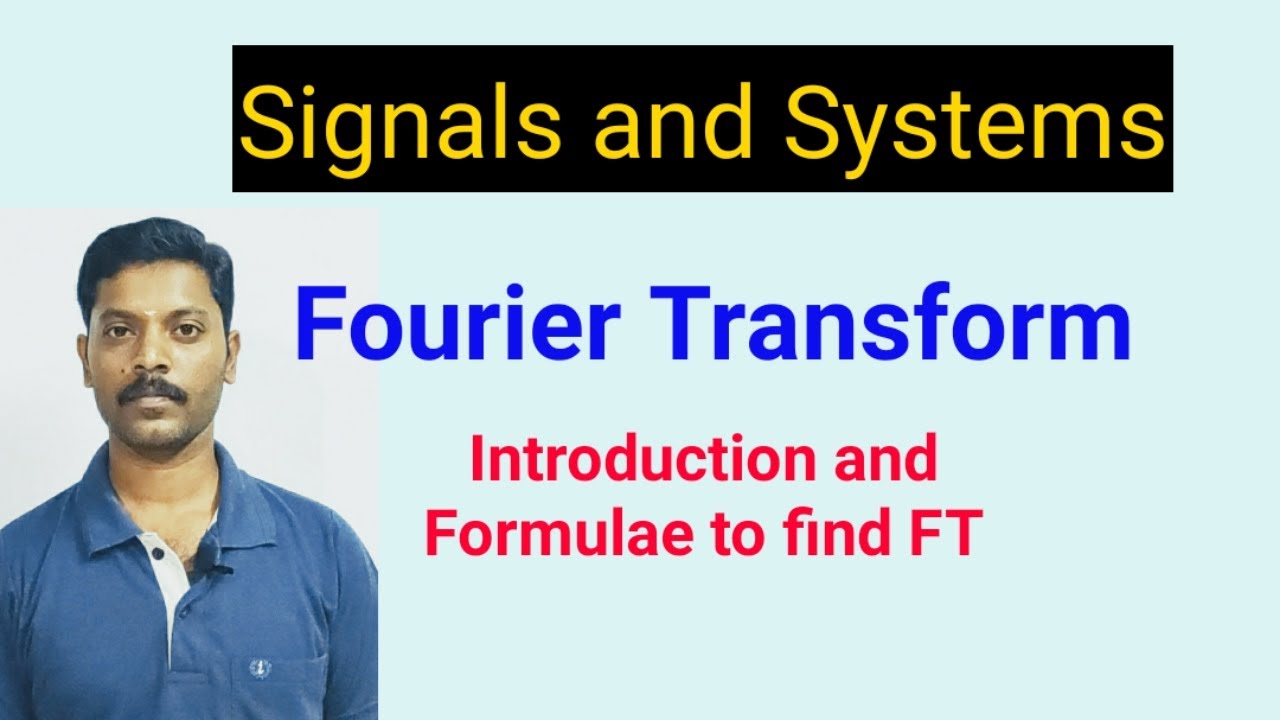 Signals and Systems

Fourier Transform

Introduction and
Formulae to find FT